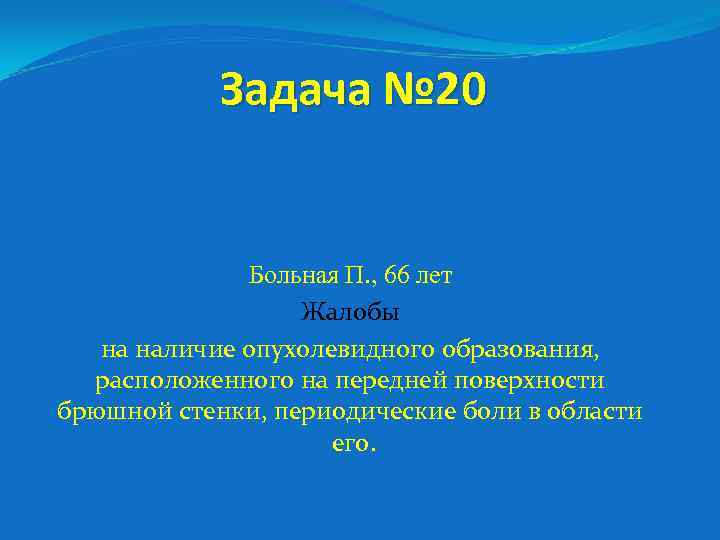 Задача №20

Больная П., 66 лет

Жалобы

на наличие опухолевидного образования, расположенного на передней поверхности брюшной стенки, периодические боли в области его.